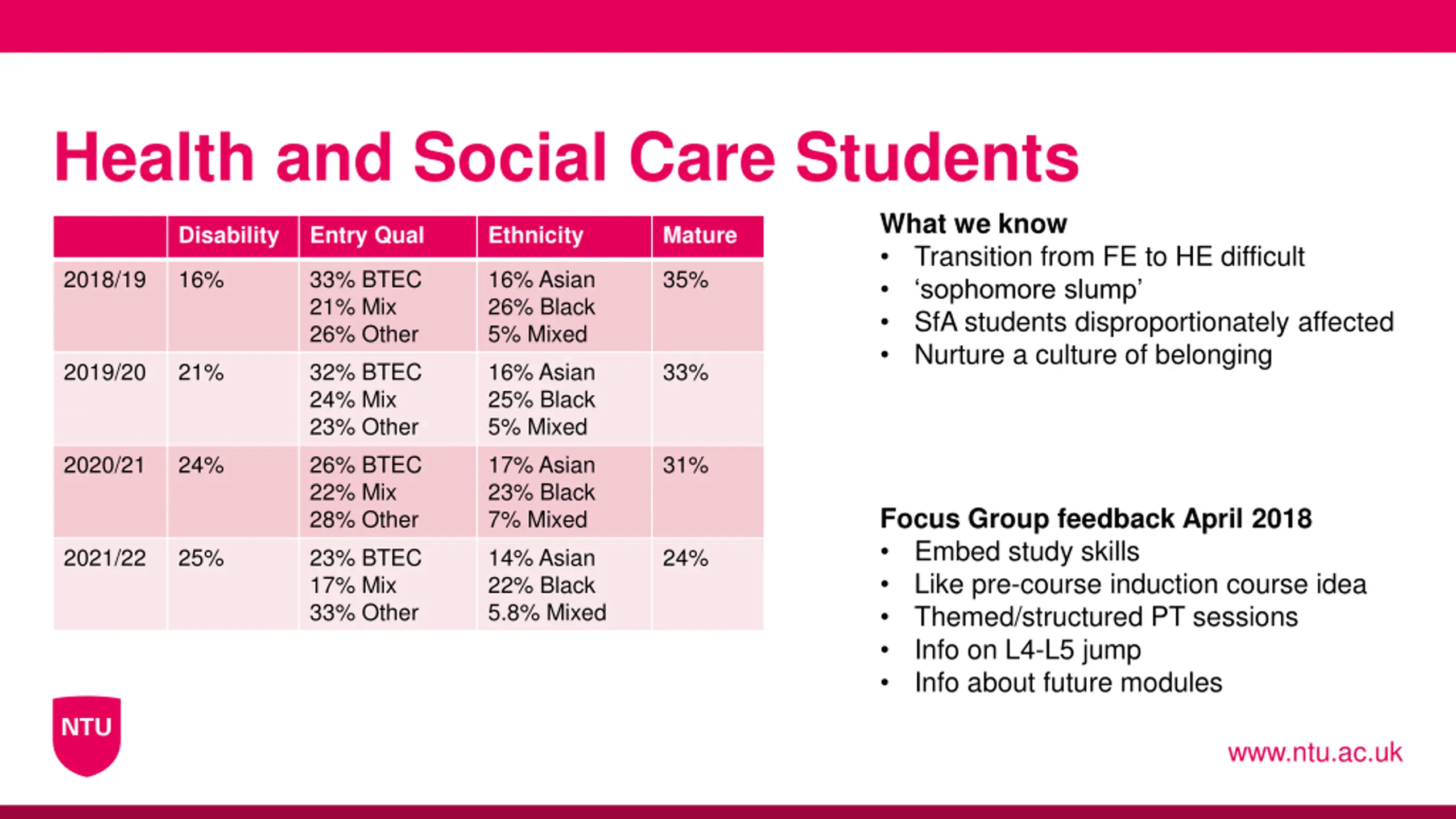 Health and Social Care Students

| | Disability | Entry Qual | Ethnicity | Mature |
|---|---|---|---|---|
| 2018/19 | 16% | 33% BTEC 21% Mix 26% Other | 16% Asian 26% Black 5% Mixed | 35% |
| 2019/20 | 21% | 32% BTEC 24% Mix 23% Other | 16% Asian 25% Black 5% Mixed | 33% |
| 2020/21 | 24% | 26% BTEC 22% Mix 28% Other | 17% Asian 23% Black 7% Mixed | 31% |
| 2021/22 | 25% | 23% BTEC 17% Mix 33% Other | 14% Asian 22% Black 5.8% Mixed | 24% |

What we know
• Transition from FE to HE difficult
• ‘sophomore slump’
• SfA students disproportionately affected
• Nurture a culture of belonging

Focus Group feedback April 2018
• Embed study skills
• Like pre-course induction course idea
• Themed/structured PT sessions
• Info on L4-L5 jump
• Info about future modules

NTU

www.ntu.ac.uk